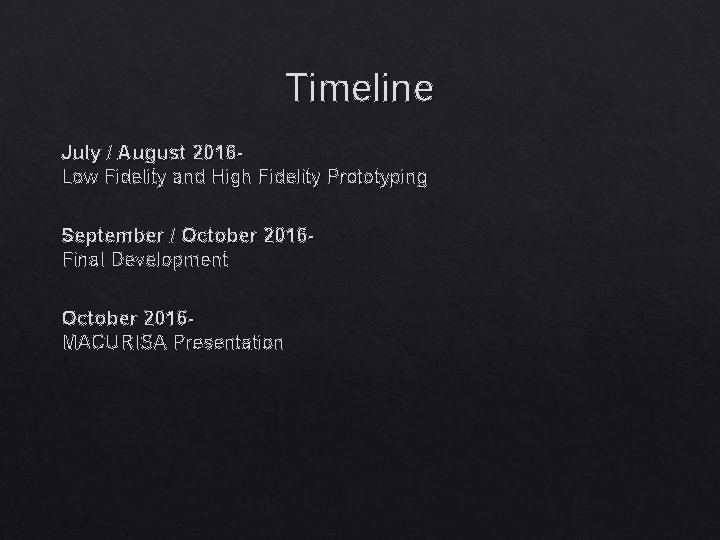 Timeline

July / August 2016-
Low Fidelity and High Fidelity Prototyping

September / October 2016-
Final Development

October 2016-
MACURISA Presentation